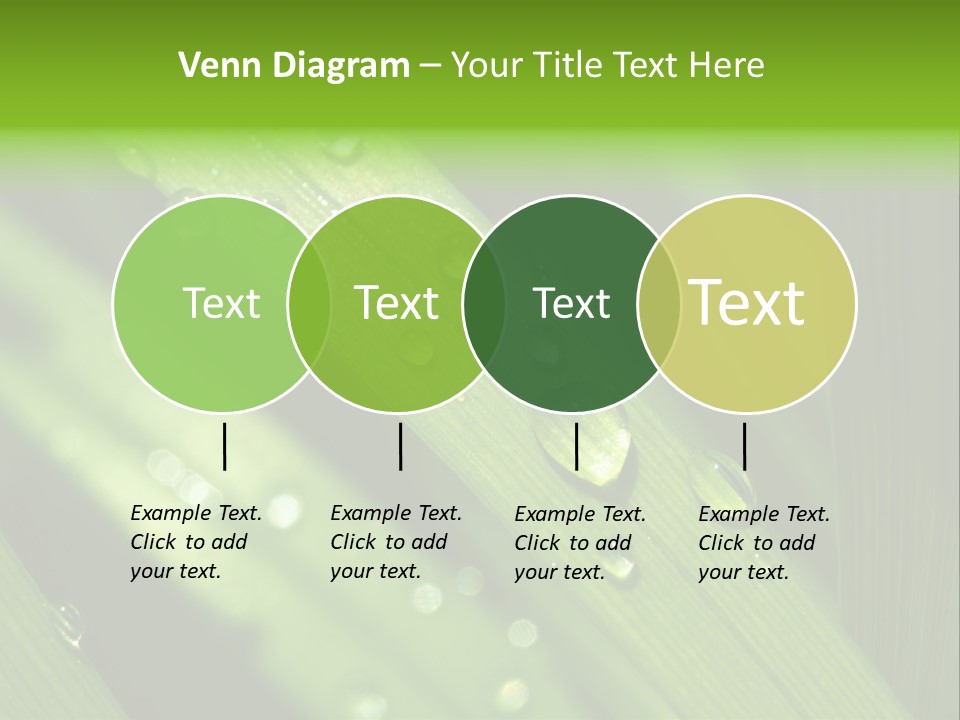 Venn Diagram – Your Title Text Here

Text

Text

Text

Text

Example Text. Click to add your text.

Example Text. Click to add your text.

Example Text. Click to add your text.

Example Text. Click to add your text.